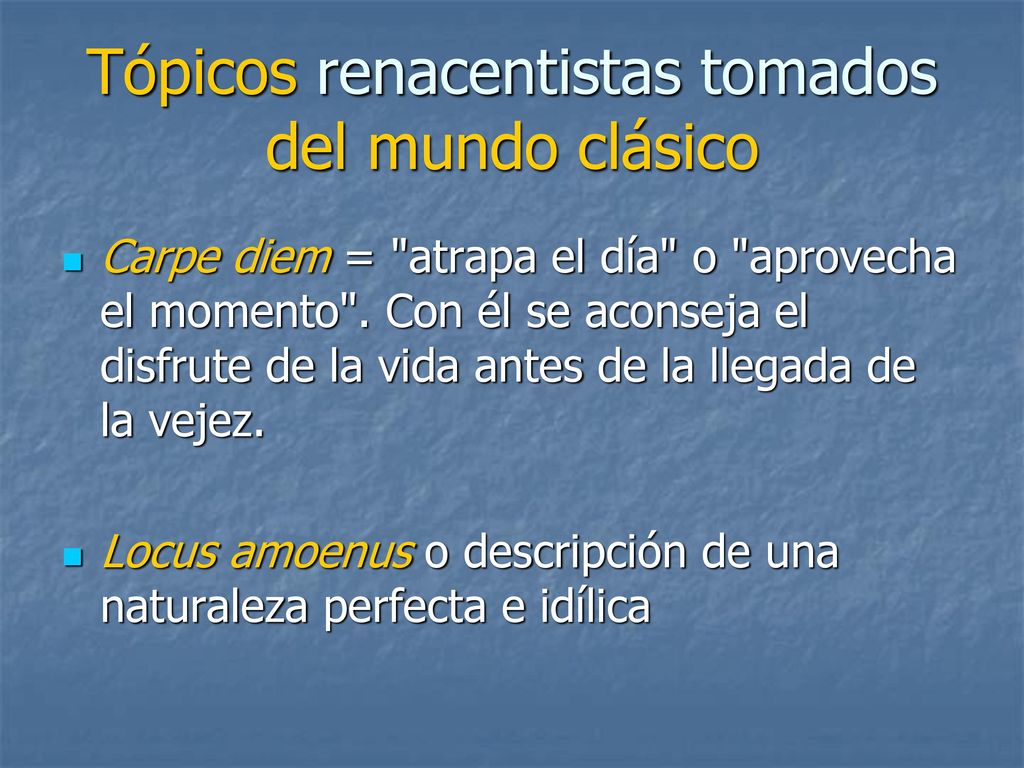 Tópicos renacentistas tomados del mundo clásico

Carpe diem = "atrapa el día" o "aprovecha el momento". Con él se aconseja el disfrute de la vida antes de la llegada de la vejez.

Locus amoenus o descripción de una naturaleza perfecta e idílica